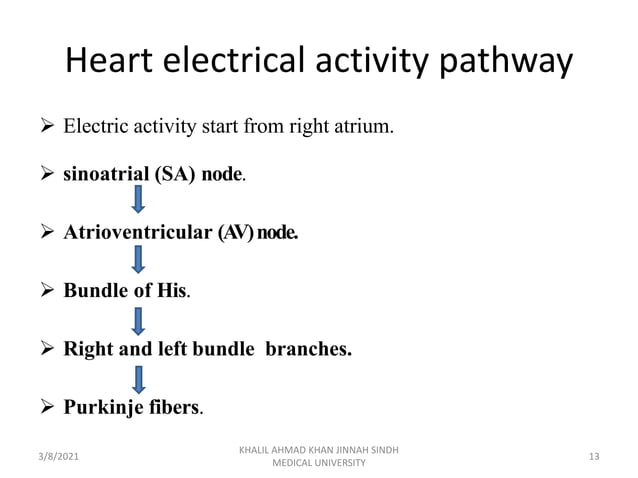 Heart electrical activity pathway

➢ Electric activity start from right atrium.

➢ sinoatrial (SA) node.

➢ Atrioventricular (AV) node.

➢ Bundle of His.

➢ Right and left bundle branches.

➢ Purkinje fibers.

3/8/2021

KHALIL AHMAD KHAN JINNAH SINDH MEDICAL UNIVERSITY

13